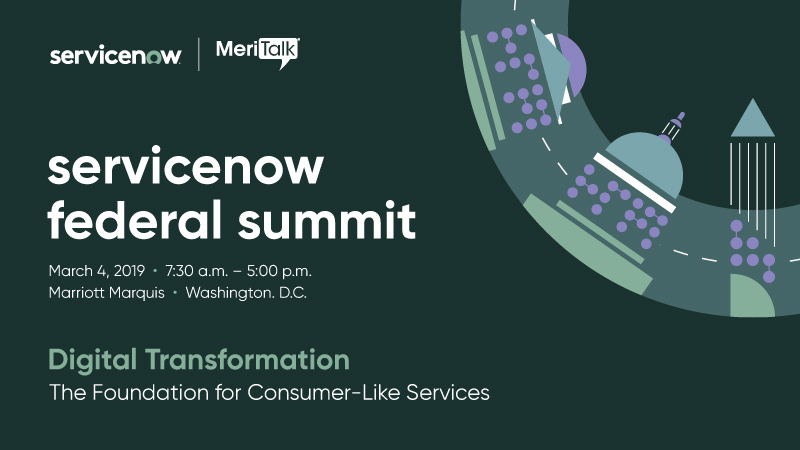 servicenow. | MeriTalk

servicenow federal summit

March 4, 2019 • 7:30 a.m. – 5:00 p.m.
Marriott Marquis • Washington. D.C.

Digital Transformation
The Foundation for Consumer-Like Services